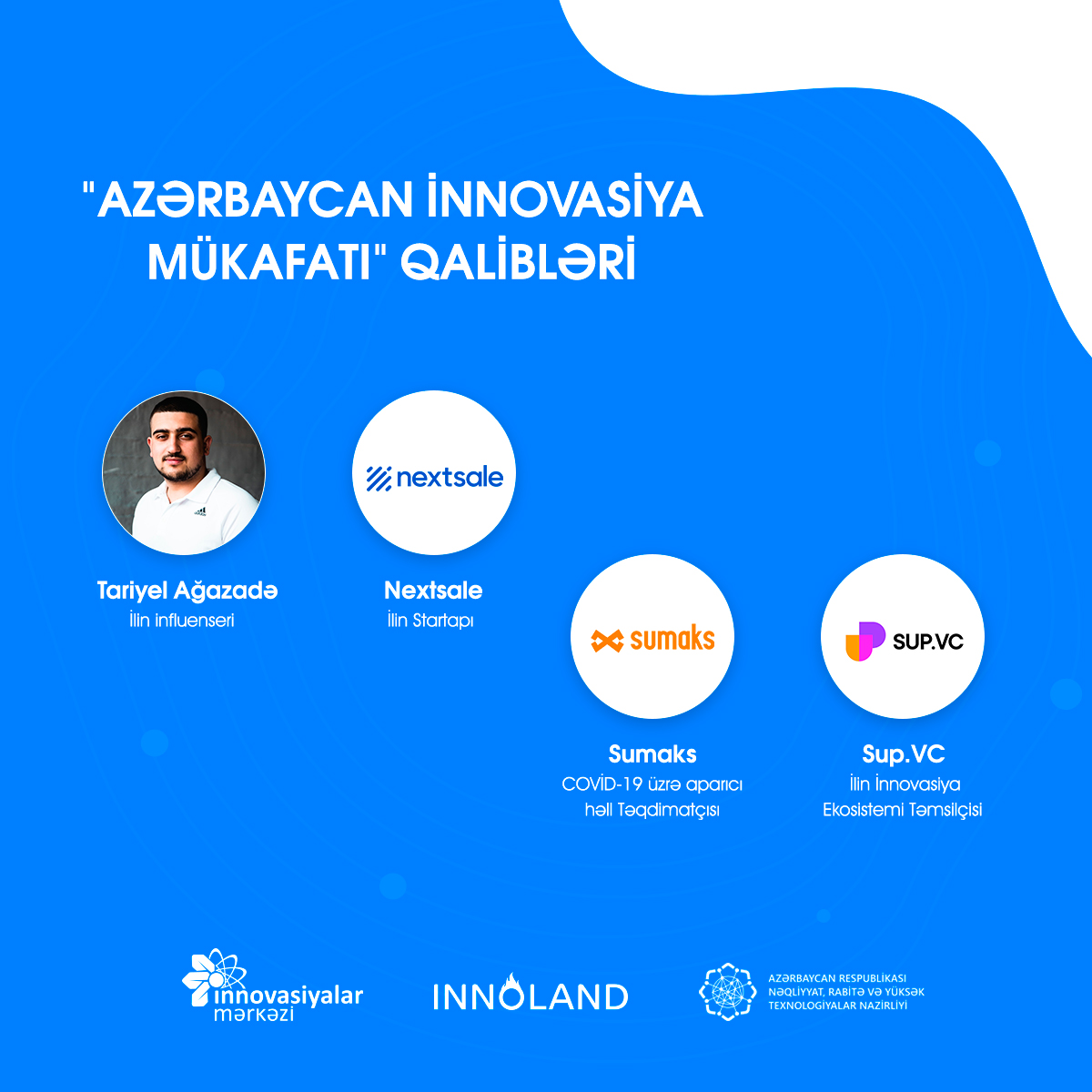 "AZƏRBAYCAN İNNOVASİYA MÜKAFATI" QALİBLƏRİ

Tariyel Ağazadə
İlin influenseri

nextsale

Nextsale
İlin Startapı

sumaks

Sumaks
COVİD-19 üzrə aparıcı həll Təqdimatçısı

SUP.VC

Sup.VC
İlin İnnovasiya Ekosistemi Təmsilçisi

innovasiyalar mərkəzi

INNOLAND

AZƏRBAYCAN RESPUBLİKASI NƏQLİYYAT, RABİTƏ VƏ YÜKSƏK TEXNOLOGİYALAR NAZİRLİYİ